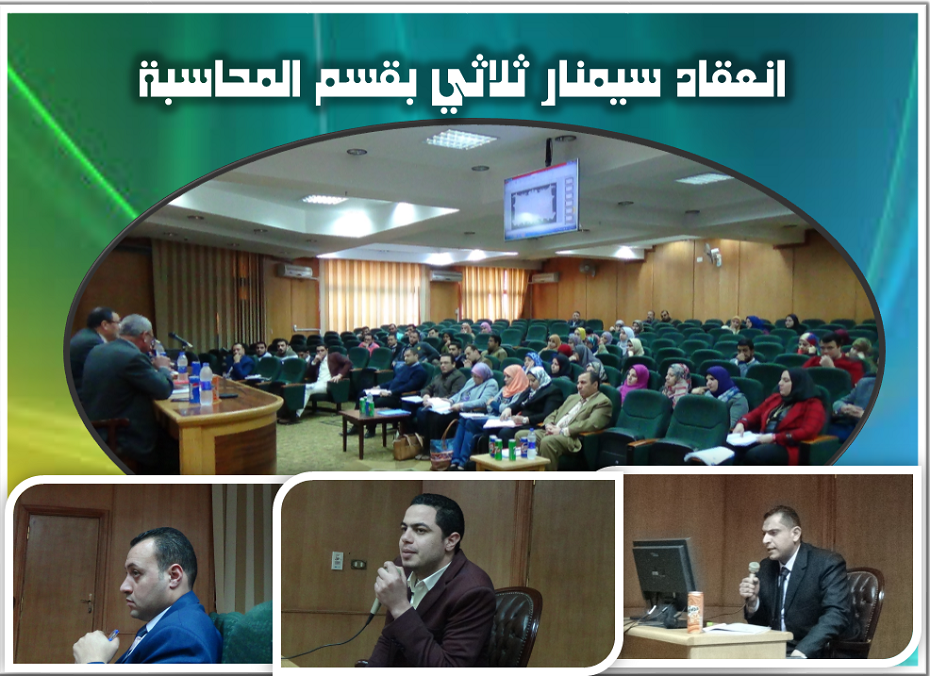 انعقاد سيمنار ثلاثي بقسم المحاسبة